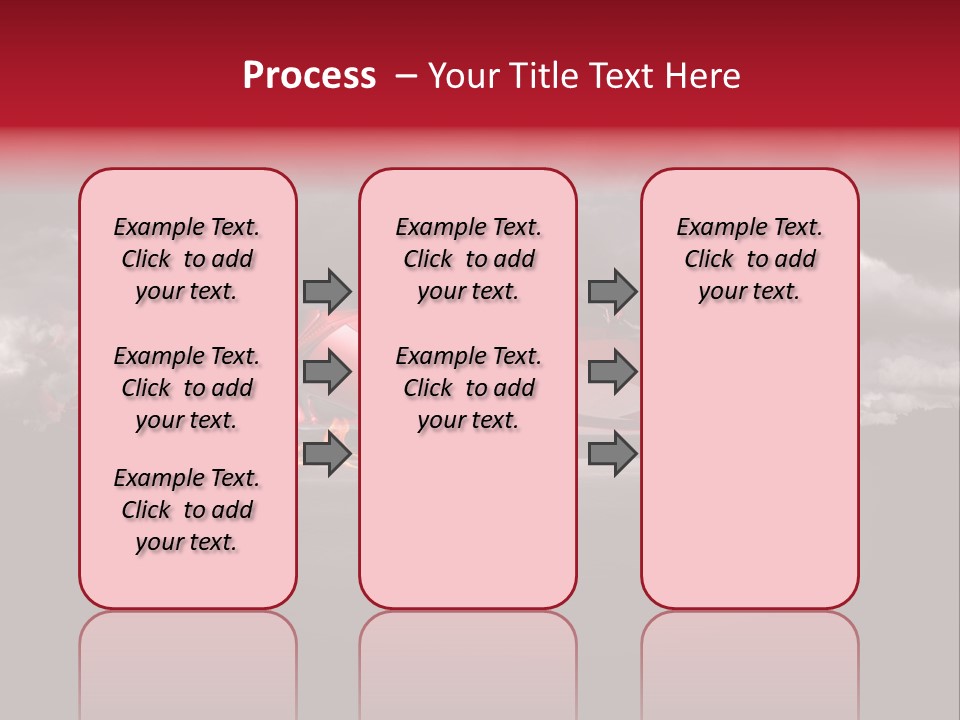 Process – Your Title Text Here

Example Text. Click to add your text.

Example Text. Click to add your text.

Example Text. Click to add your text.

Example Text. Click to add your text.

Example Text. Click to add your text.

Example Text. Click to add your text.